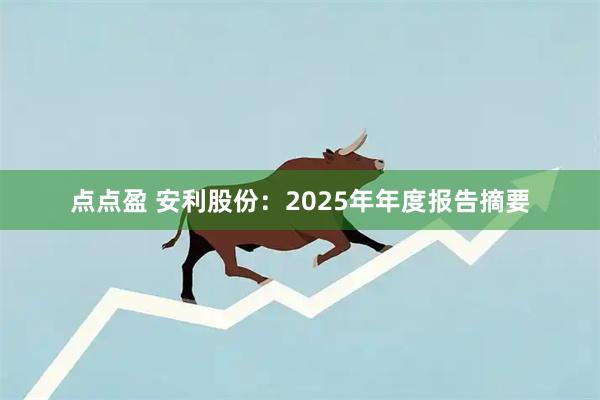 点点盈 安利股份：2025年年度报告摘要